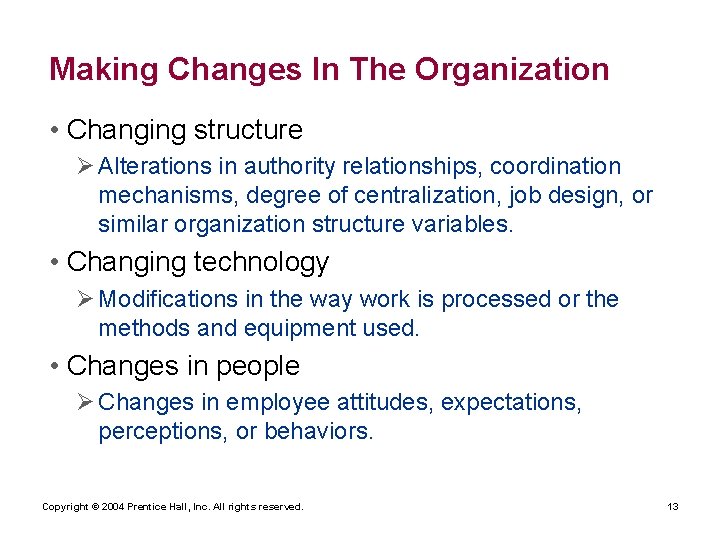 Making Changes In The Organization

• Changing structure
  ➢ Alterations in authority relationships, coordination mechanisms, degree of centralization, job design, or similar organization structure variables.

• Changing technology
  ➢ Modifications in the way work is processed or the methods and equipment used.

• Changes in people
  ➢ Changes in employee attitudes, expectations, perceptions, or behaviors.

Copyright © 2004 Prentice Hall, Inc. All rights reserved.

13